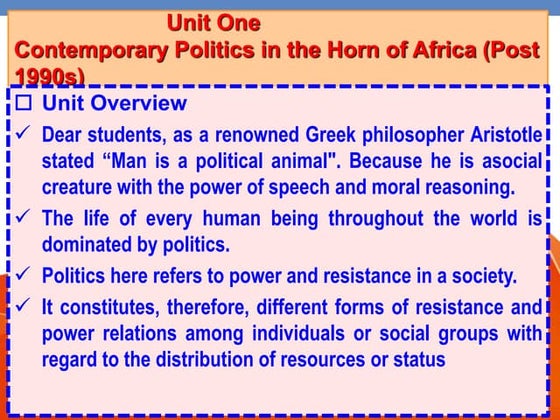 Unit One
Contemporary Politics in the Horn of Africa (Post 1990s)

☐ Unit Overview

✓ Dear students, as a renowned Greek philosopher Aristotle stated “Man is a political animal". Because he is asocial creature with the power of speech and moral reasoning.

✓ The life of every human being throughout the world is dominated by politics.

✓ Politics here refers to power and resistance in a society.

✓ It constitutes, therefore, different forms of resistance and power relations among individuals or social groups with regard to the distribution of resources or status